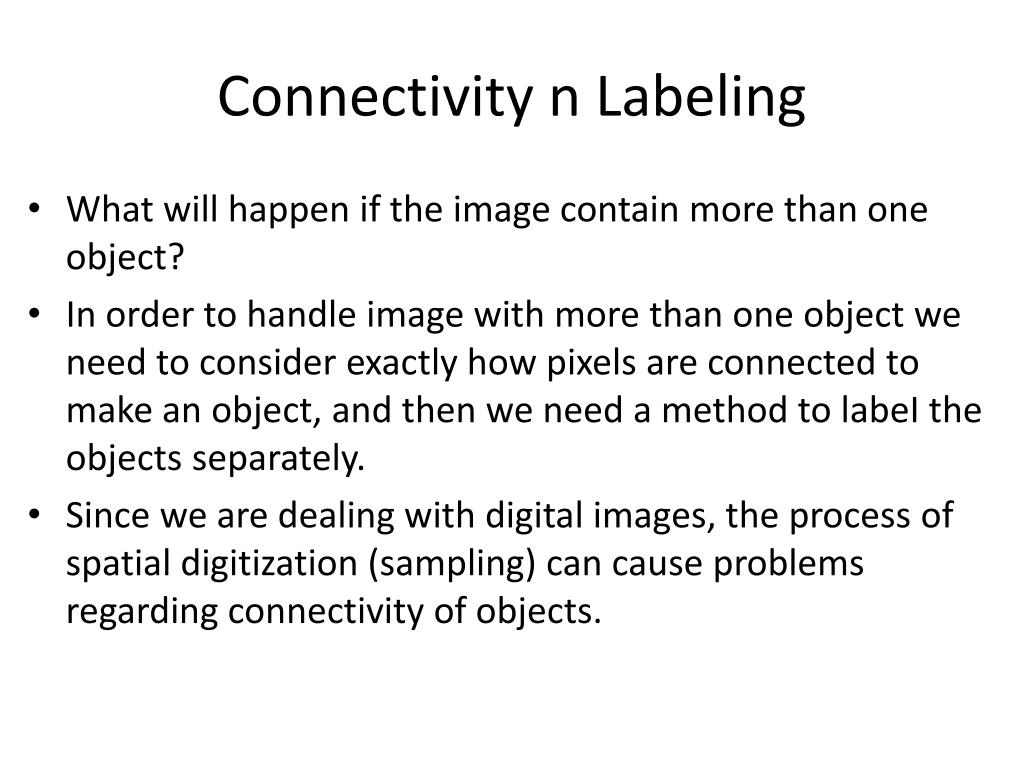 Connectivity n Labeling

• What will happen if the image contain more than one object?

• In order to handle image with more than one object we need to consider exactly how pixels are connected to make an object, and then we need a method to labeI the objects separately.

• Since we are dealing with digital images, the process of spatial digitization (sampling) can cause problems regarding connectivity of objects.